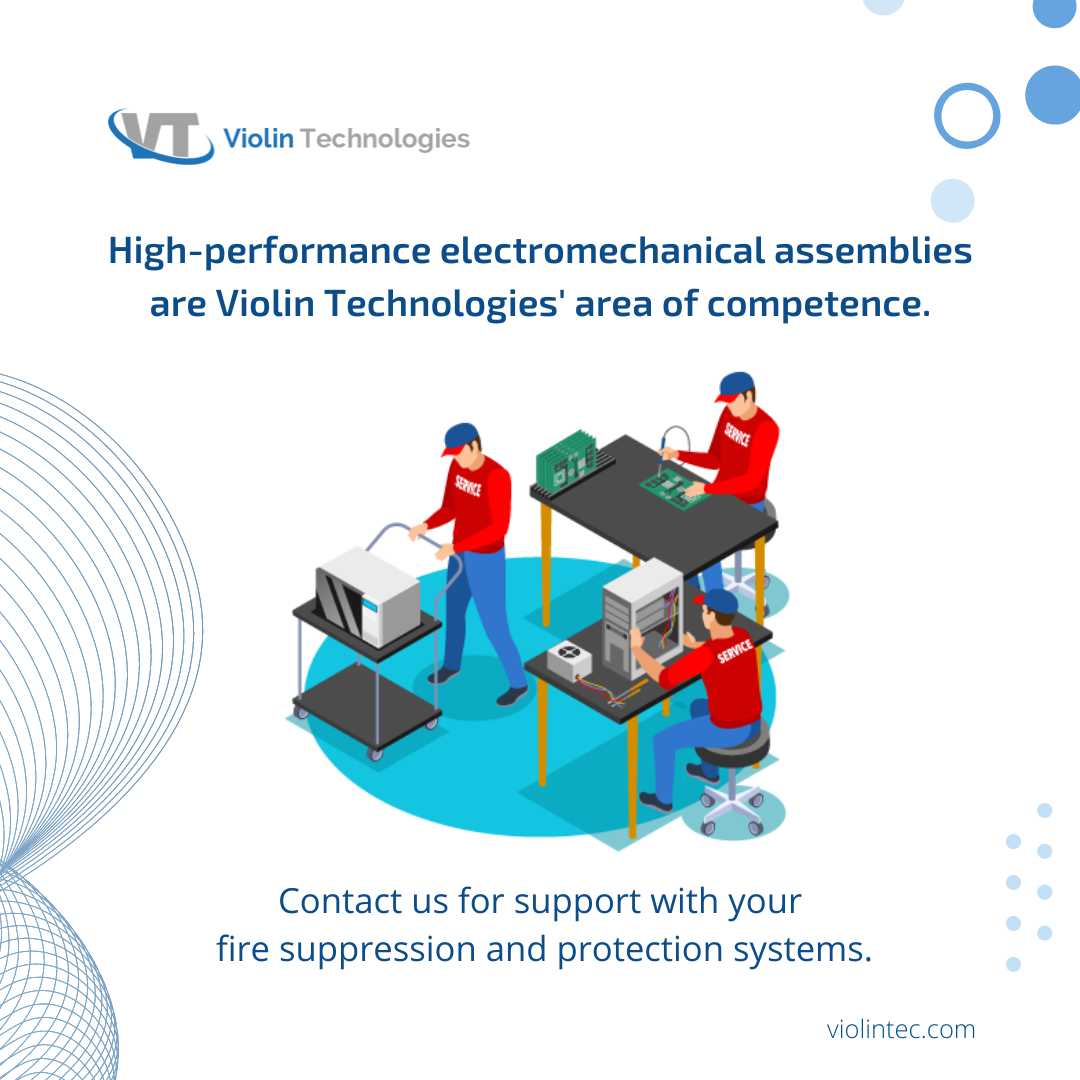 VT Violin Technologies

High-performance electromechanical assemblies are Violin Technologies' area of competence.

SERVICE

SERVICE

SERVICE

Contact us for support with your fire suppression and protection systems.

violintec.com